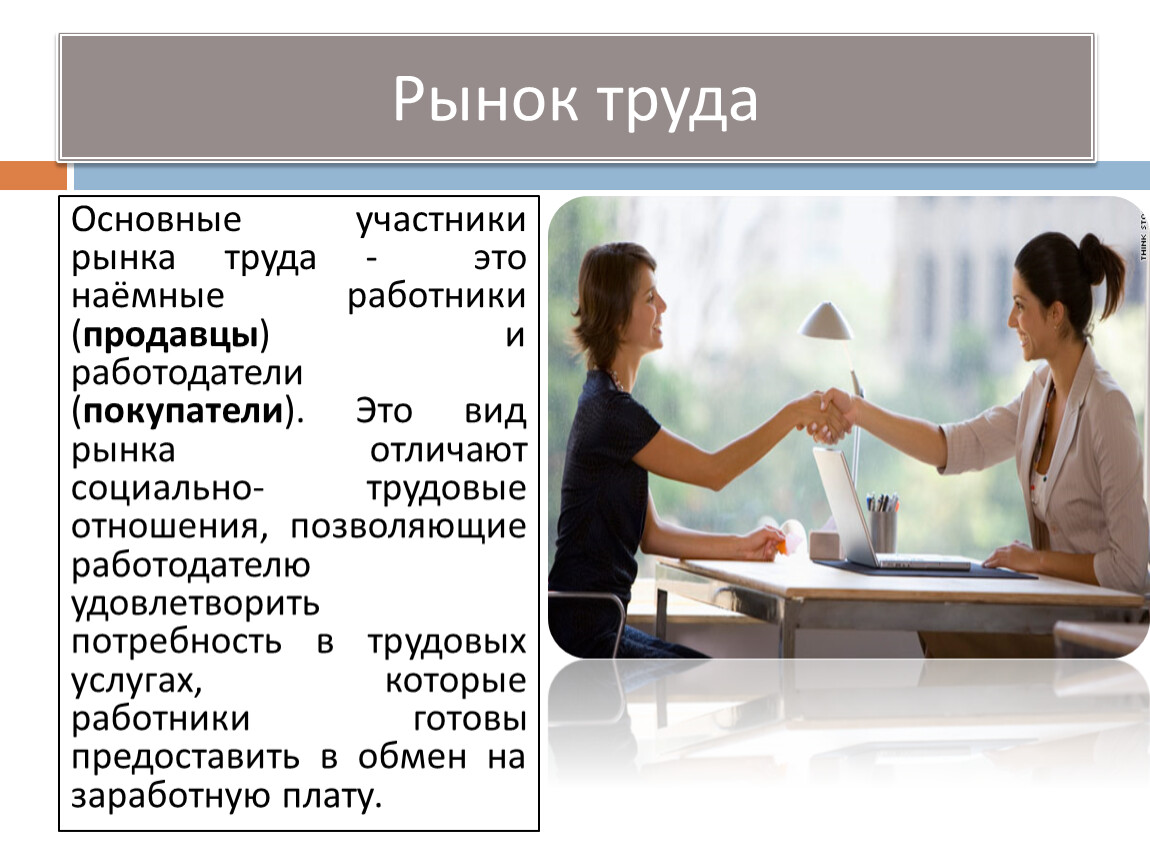 Рынок труда

Основные участники рынка труда - это наёмные работники (**продавцы**) и работодатели (**покупатели**). Это вид рынка отличают социально- трудовые отношения, позволяющие работодателю удовлетворить потребность в трудовых услугах, которые работники готовы предоставить в обмен на заработную плату.

THINK STO